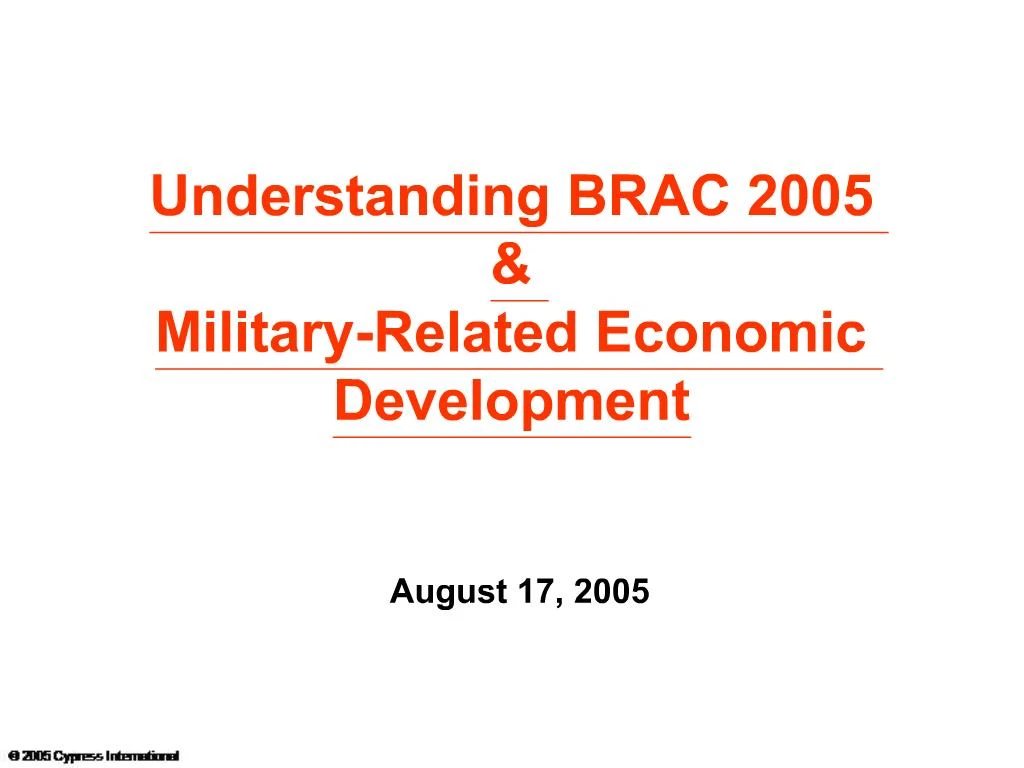 Understanding BRAC 2005
&
Military-Related Economic Development

August 17, 2005

© 2005 Cypress International